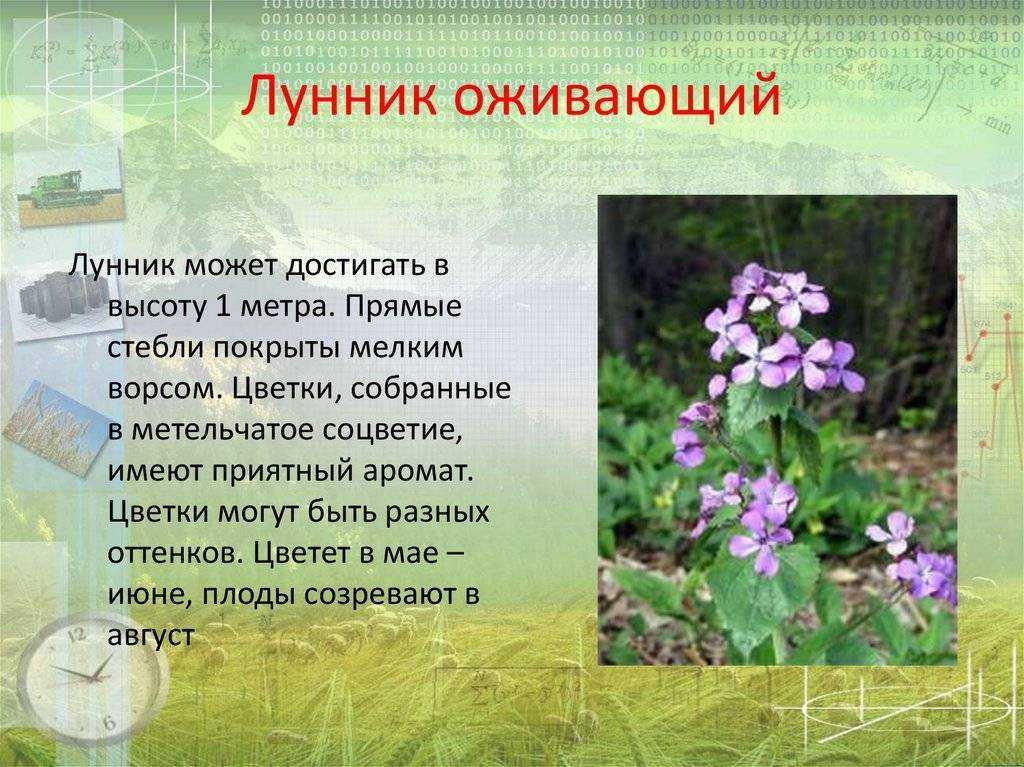 Лунник оживающий

Лунник может достигать в высоту 1 метра. Прямые стебли покрыты мелким ворсом. Цветки, собранные в метельчатое соцветие, имеют приятный аромат. Цветки могут быть разных оттенков. Цветет в мае – июне, плоды созревают в август